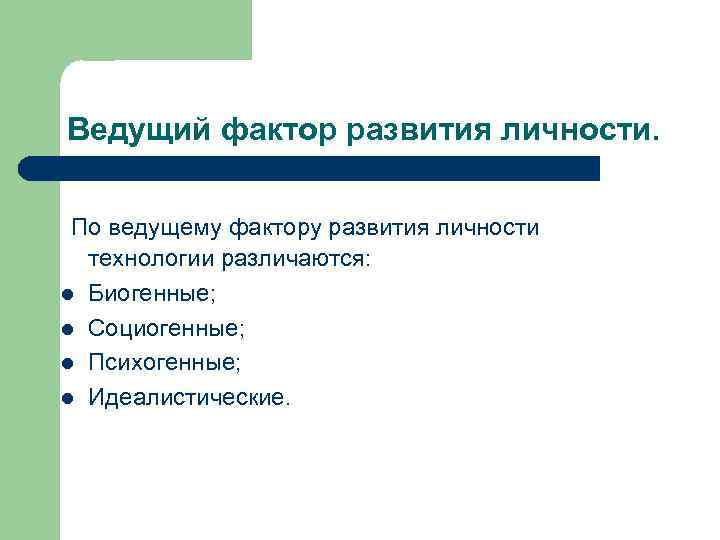 Ведущий фактор развития личности.

По ведущему фактору развития личности технологии различаются:

- Биогенные;
- Социогенные;
- Психогенные;
- Идеалистические.